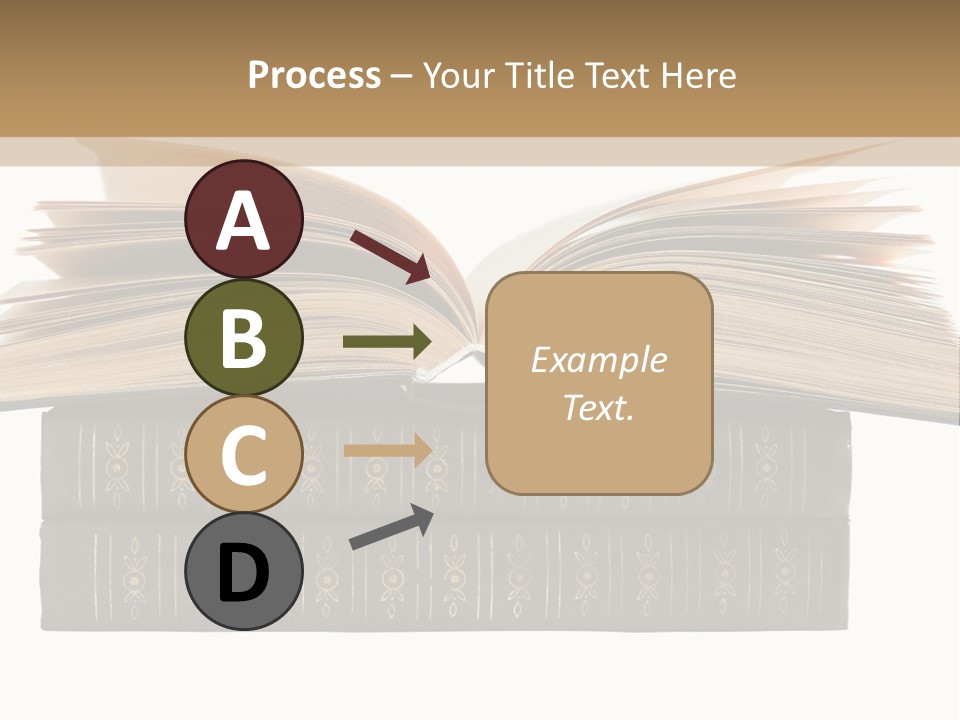 Process – Your Title Text Here

A

B

C

D

Example Text.